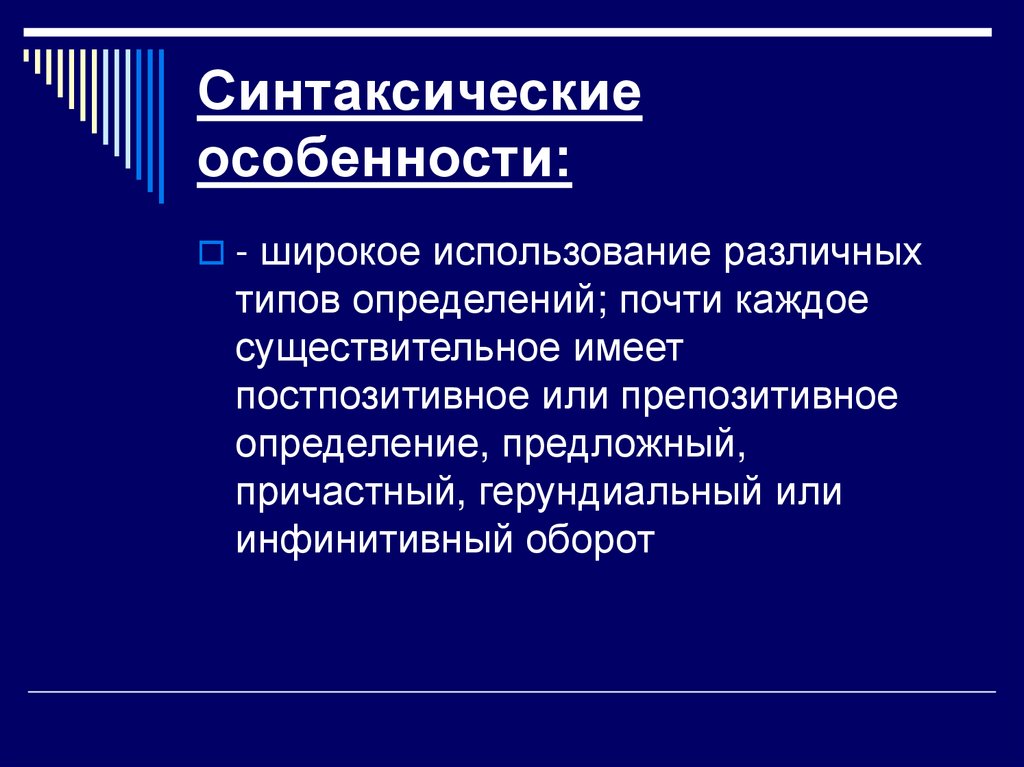 Синтаксические особенности:

- широкое использование различных типов определений; почти каждое существительное имеет постпозитивное или препозитивное определение, предложный, причастный, герундиальный или инфинитивный оборот